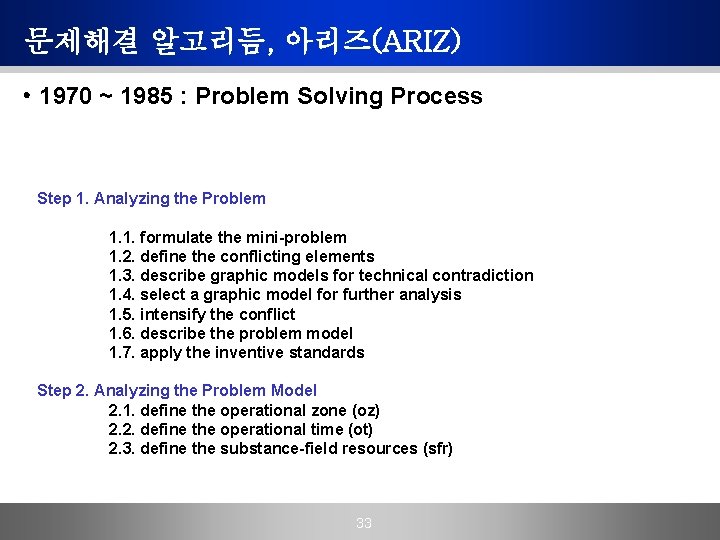 문제해결 알고리듬, 아리즈(ARIZ)

• 1970 ~ 1985 : Problem Solving Process

Step 1. Analyzing the Problem

1.1. formulate the mini-problem
1.2. define the conflicting elements
1.3. describe graphic models for technical contradiction
1.4. select a graphic model for further analysis
1.5. intensify the conflict
1.6. describe the problem model
1.7. apply the inventive standards

Step 2. Analyzing the Problem Model
2.1. define the operational zone (oz)
2.2. define the operational time (ot)
2.3. define the substance-field resources (sfr)

33